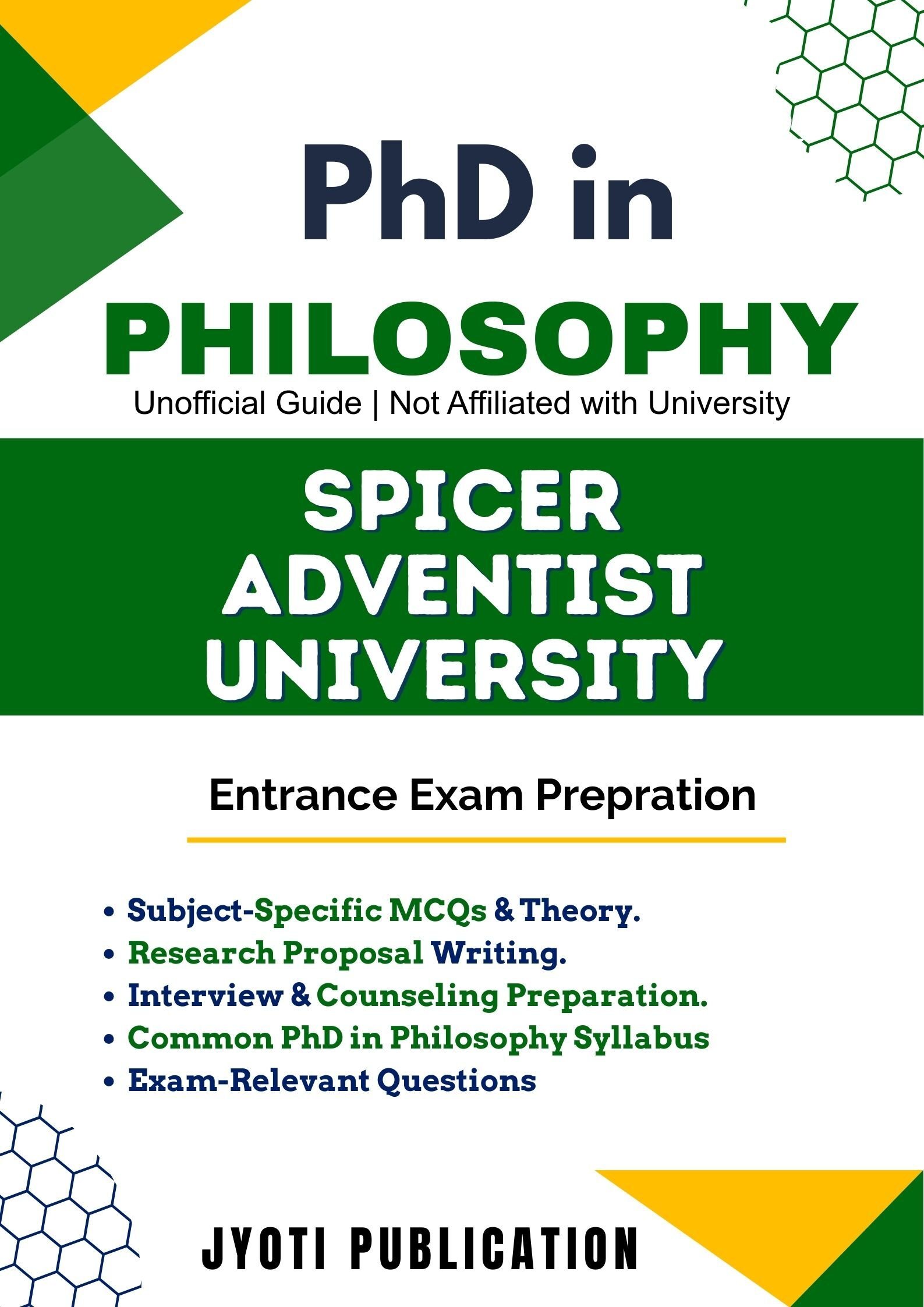 PhD in
PHILOSOPHY
Unofficial Guide | Not Affiliated with University

SPICER
ADVENTIST
UNIVERSITY

Entrance Exam Prepration

• Subject-Specific MCQs & Theory.
• Research Proposal Writing.
• Interview & Counseling Preparation.
• Common PhD in Philosophy Syllabus
• Exam-Relevant Questions

JYOTI PUBLICATION